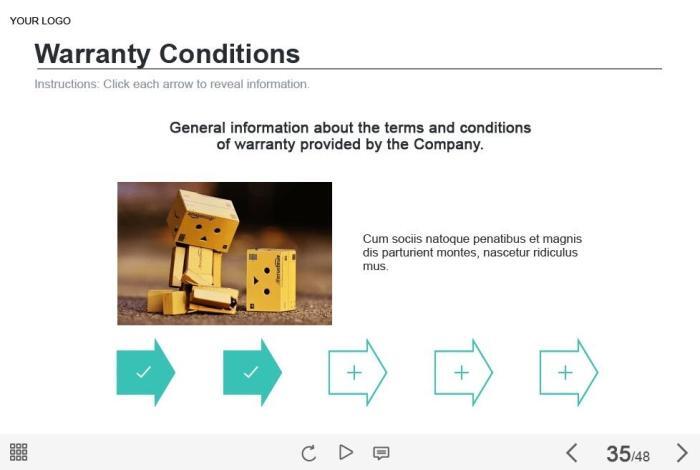 YOUR LOGO

Warranty Conditions

Instructions: Click each arrow to reveal information.

General information about the terms and conditions of warranty provided by the Company.

Cum sociis natoque penatibus et magnis dis parturient montes, nascetur ridiculus mus.

35/48